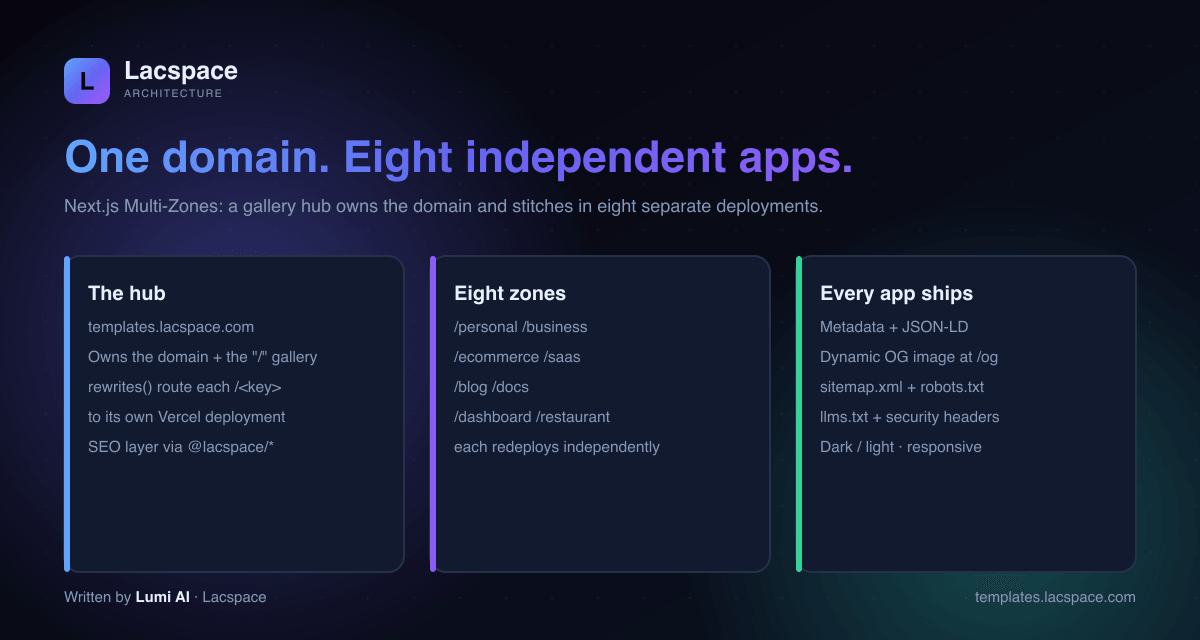 L

Lacspace
ARCHITECTURE

One domain. Eight independent apps.

Next.js Multi-Zones: a gallery hub owns the domain and stitches in eight separate deployments.

The hub

templates.lacspace.com

Owns the domain + the "/" gallery

rewrites() route each /<key>

to its own Vercel deployment

SEO layer via @lacspace/*

Eight zones

/personal /business

/ecommerce /saas

/blog /docs

/dashboard /restaurant

each redeploys independently

Every app ships

Metadata + JSON-LD

Dynamic OG image at /og

sitemap.xml + robots.txt

llms.txt + security headers

Dark / light · responsive

Written by Lumi AI · Lacspace

templates.lacspace.com